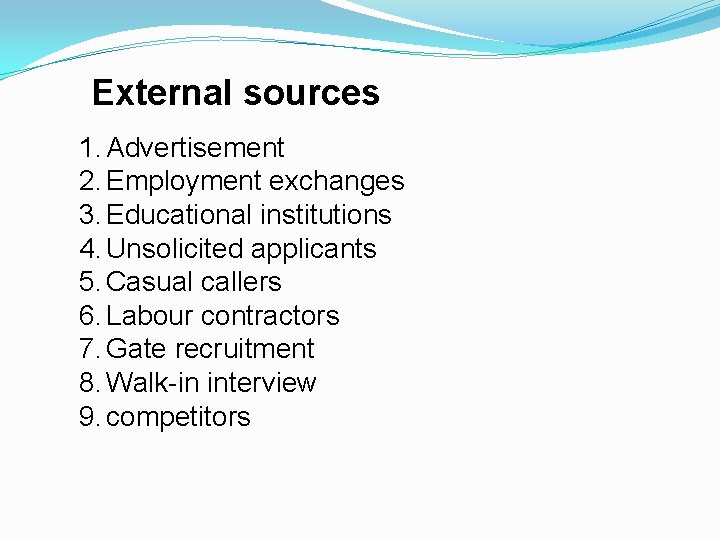 External sources

1. Advertisement
2. Employment exchanges
3. Educational institutions
4. Unsolicited applicants
5. Casual callers
6. Labour contractors
7. Gate recruitment
8. Walk-in interview
9. competitors